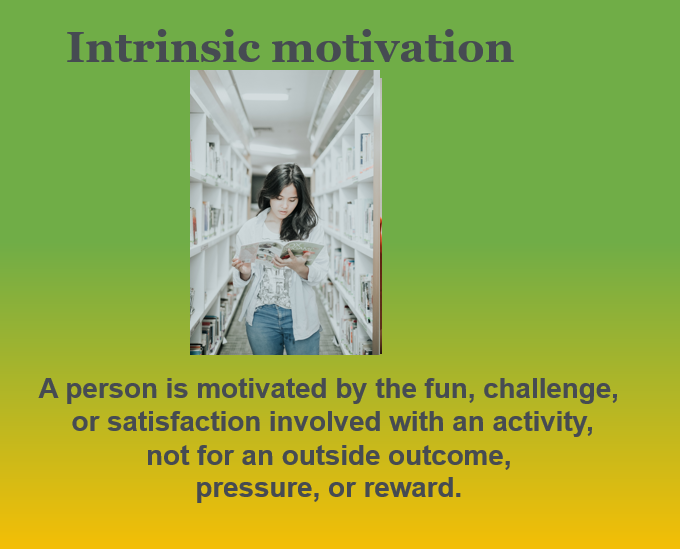 Intrinsic motivation

A person is motivated by the fun, challenge, or satisfaction involved with an activity, not for an outside outcome, pressure, or reward.